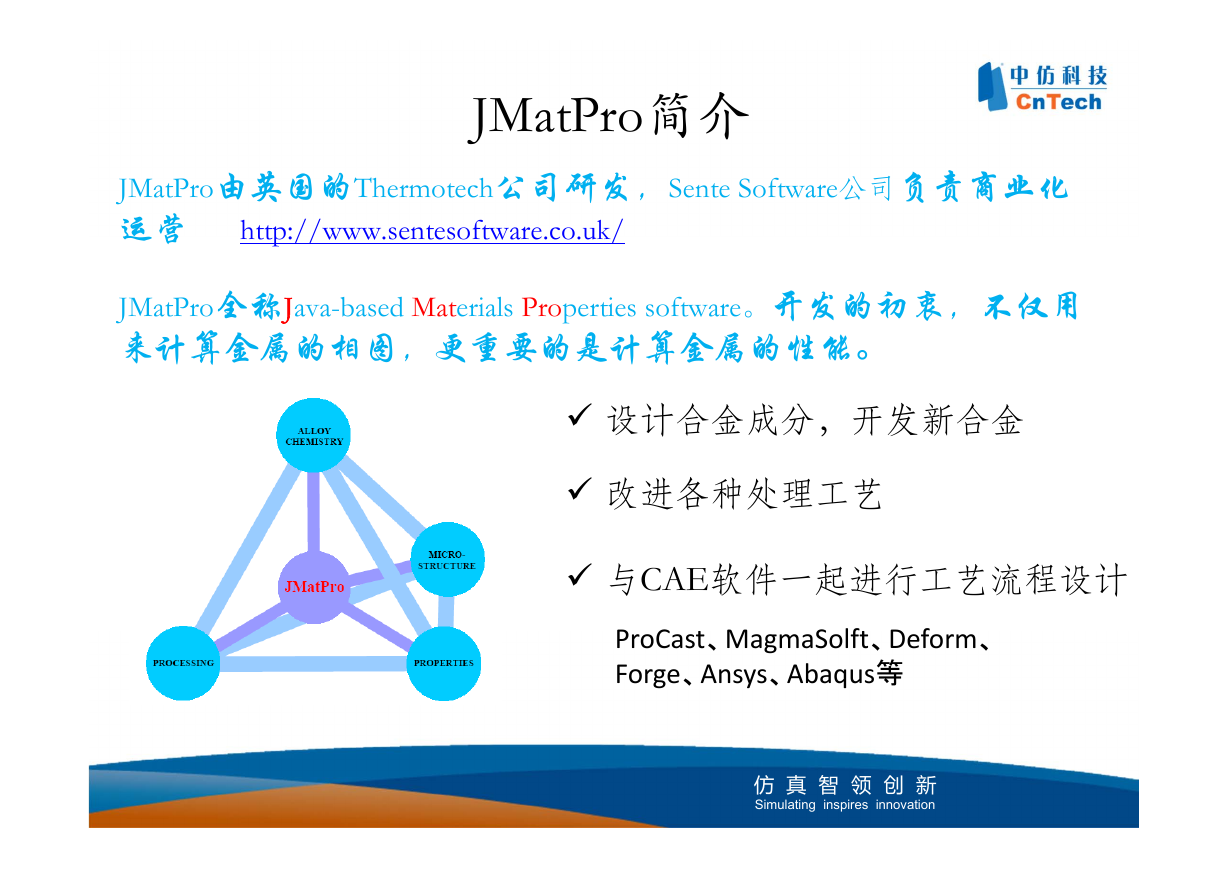 中仿科技
CnTech

JMatPro简介

JMatPro由英国的Thermotech公司研发，Sente Software公司负责商业化运营 http://www.sentesoftware.co.uk/

JMatPro全称Java-based Materials Properties software。开发的初衷，不仅用来计算金属的相图，更重要的是计算金属的性能。

ALLOY CHEMISTRY

MICRO-STRUCTURE

JMatPro

PROCESSING

PROPERTIES

✓ 设计合金成分，开发新合金

✓ 改进各种处理工艺

✓ 与CAE软件一起进行工艺流程设计

ProCast、MagmaSolft、Deform、Forge、Ansys、Abaqus等

仿真智领创新
Simulating inspires innovation